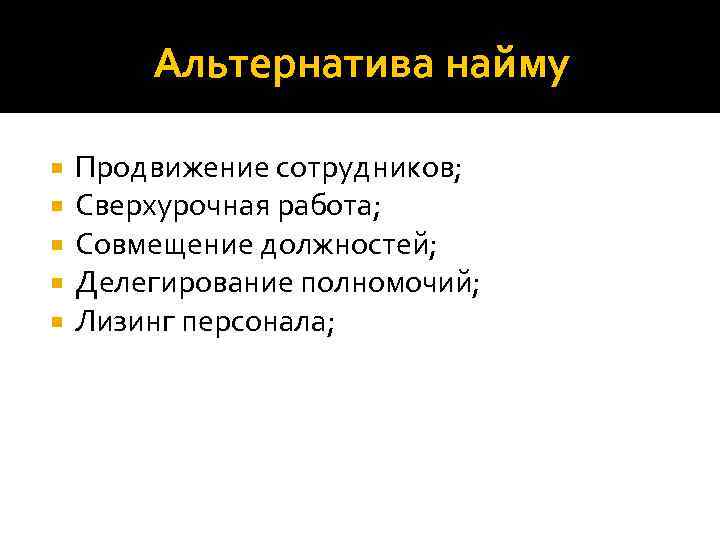 Альтернатива найму

- Продвижение сотрудников;
- Сверхурочная работа;
- Совмещение должностей;
- Делегирование полномочий;
- Лизинг персонала;